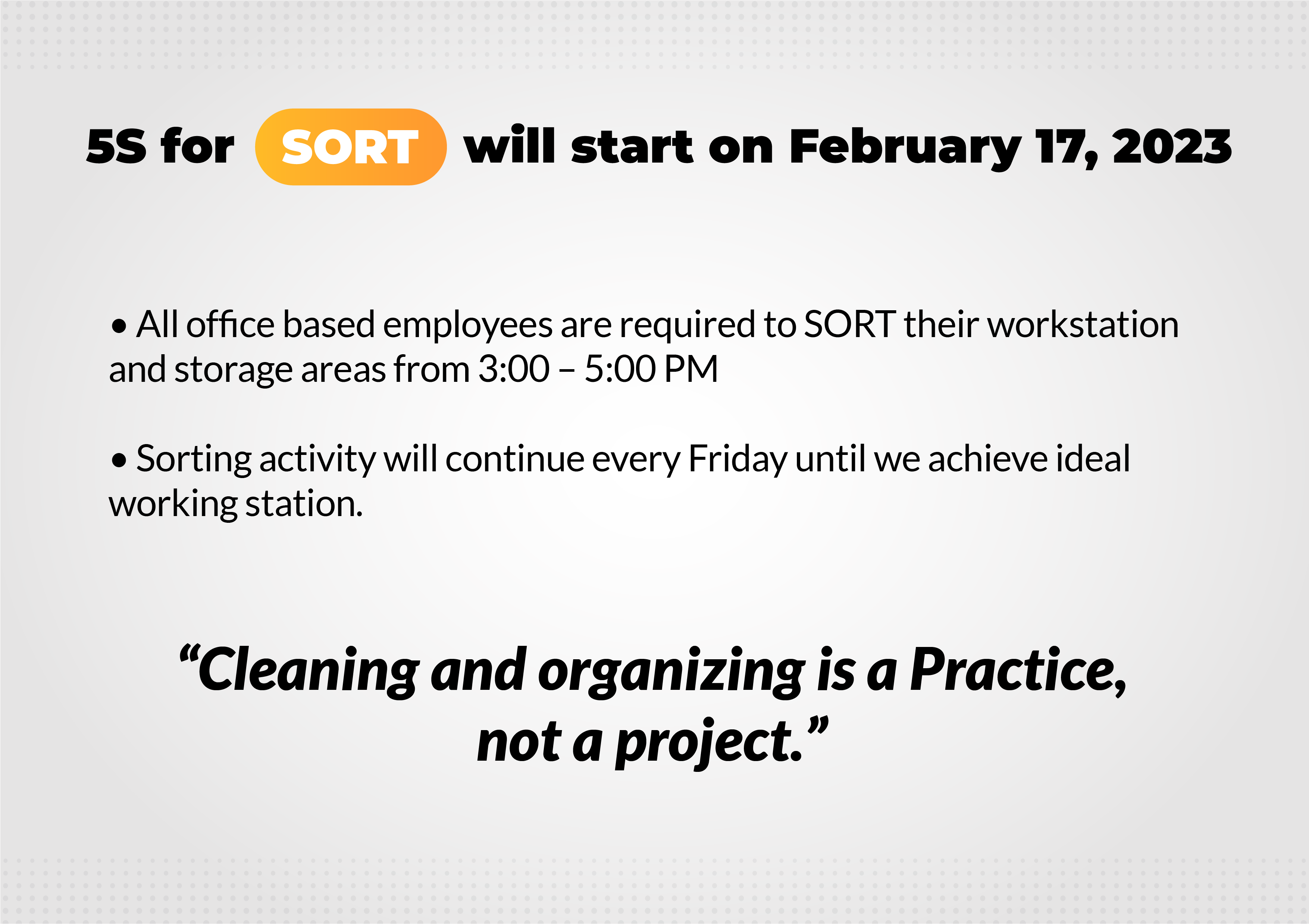 5S for SORT will start on February 17, 2023

• All office based employees are required to SORT their workstation and storage areas from 3:00 – 5:00 PM

• Sorting activity will continue every Friday until we achieve ideal working station.

“Cleaning and organizing is a Practice, not a project.”